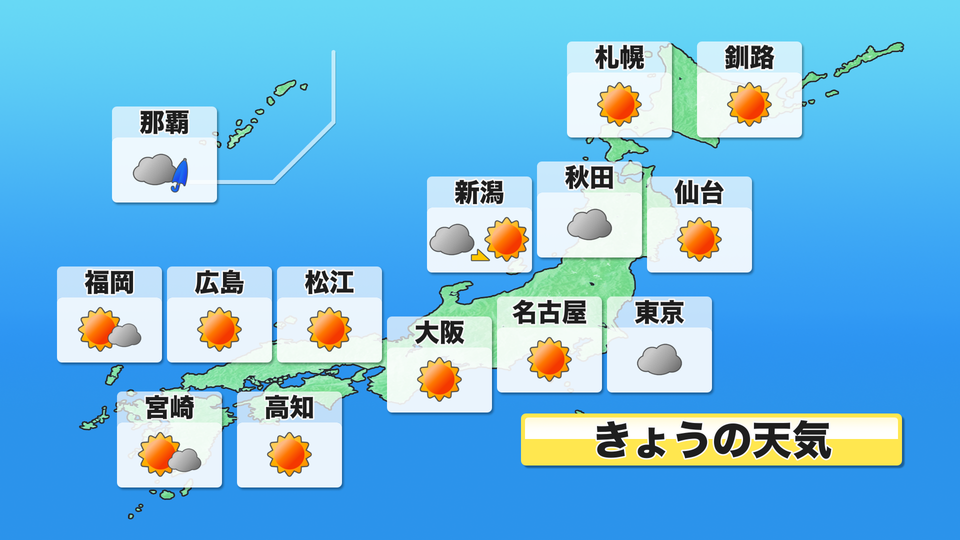 札幌
釧路
那覇
新潟
秋田
仙台
福岡
広島
松江
大阪
名古屋
東京
宮崎
高知
きょうの天気